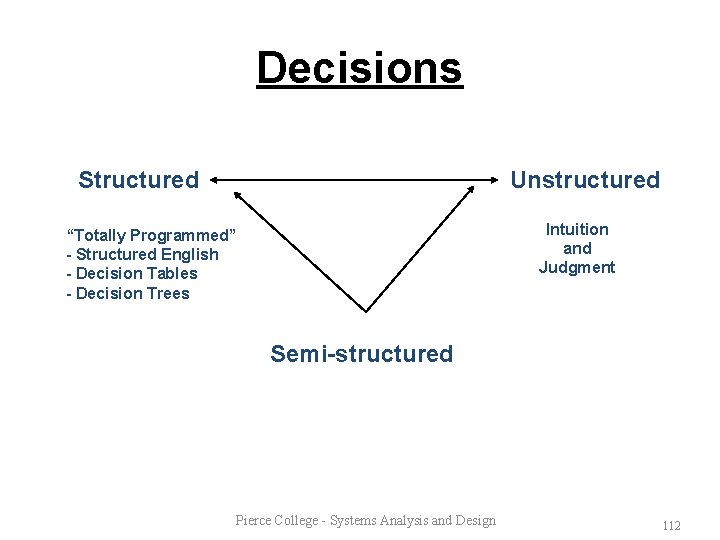 Decisions

Structured

Unstructured

“Totally Programmed”
- Structured English
- Decision Tables
- Decision Trees

Intuition
and
Judgment

Semi-structured

Pierce College - Systems Analysis and Design

112